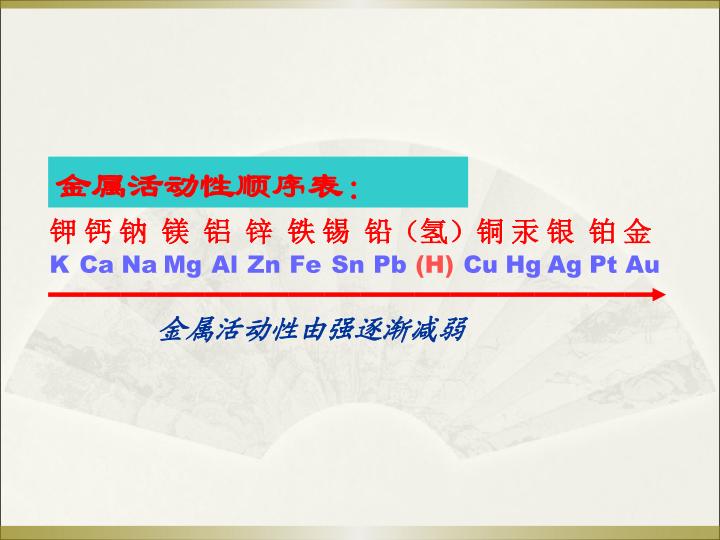 金属活动性顺序表：

钾 钙 钠 镁 铝 锌 铁 锡 铅（氢）铜 汞 银 铂 金
K Ca Na Mg Al Zn Fe Sn Pb (H) Cu Hg Ag Pt Au

金属活动性由强逐渐减弱